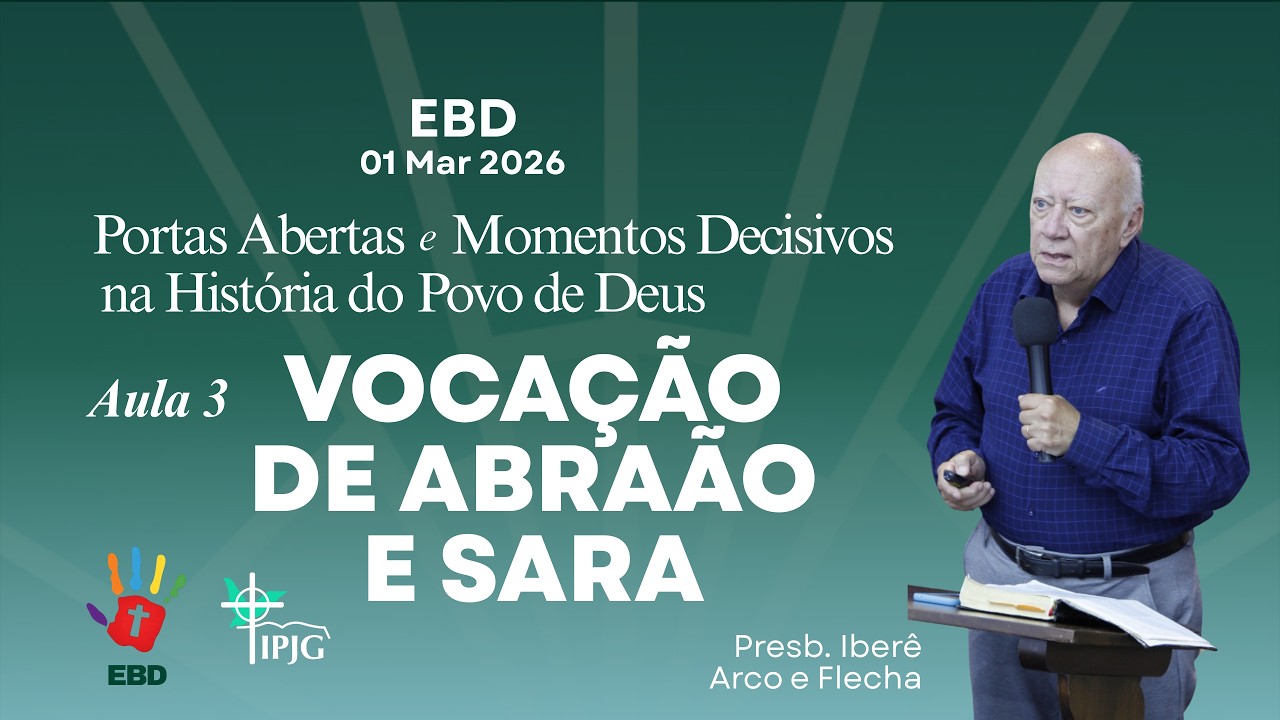 EBD
01 Mar 2026

Portas Abertas e Momentos Decisivos na História do Povo de Deus

Aula 3 VOCAÇÃO DE ABRAÃO E SARA

EBD

IPJG

Presb. Iberê Arco e Flecha